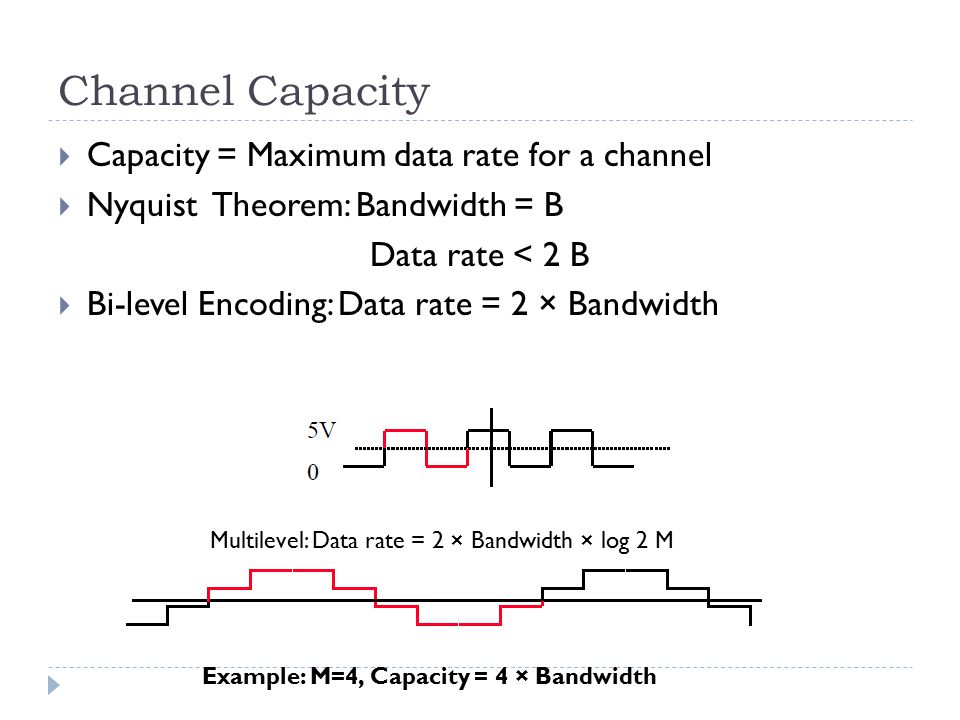 Channel Capacity

Capacity = Maximum data rate for a channel

Nyquist Theorem: Bandwidth = B

Data rate < 2 B

Bi-level Encoding: Data rate = 2 × Bandwidth

5V

0

Multilevel: Data rate = 2 × Bandwidth × log 2 M

Example: M=4, Capacity = 4 × Bandwidth